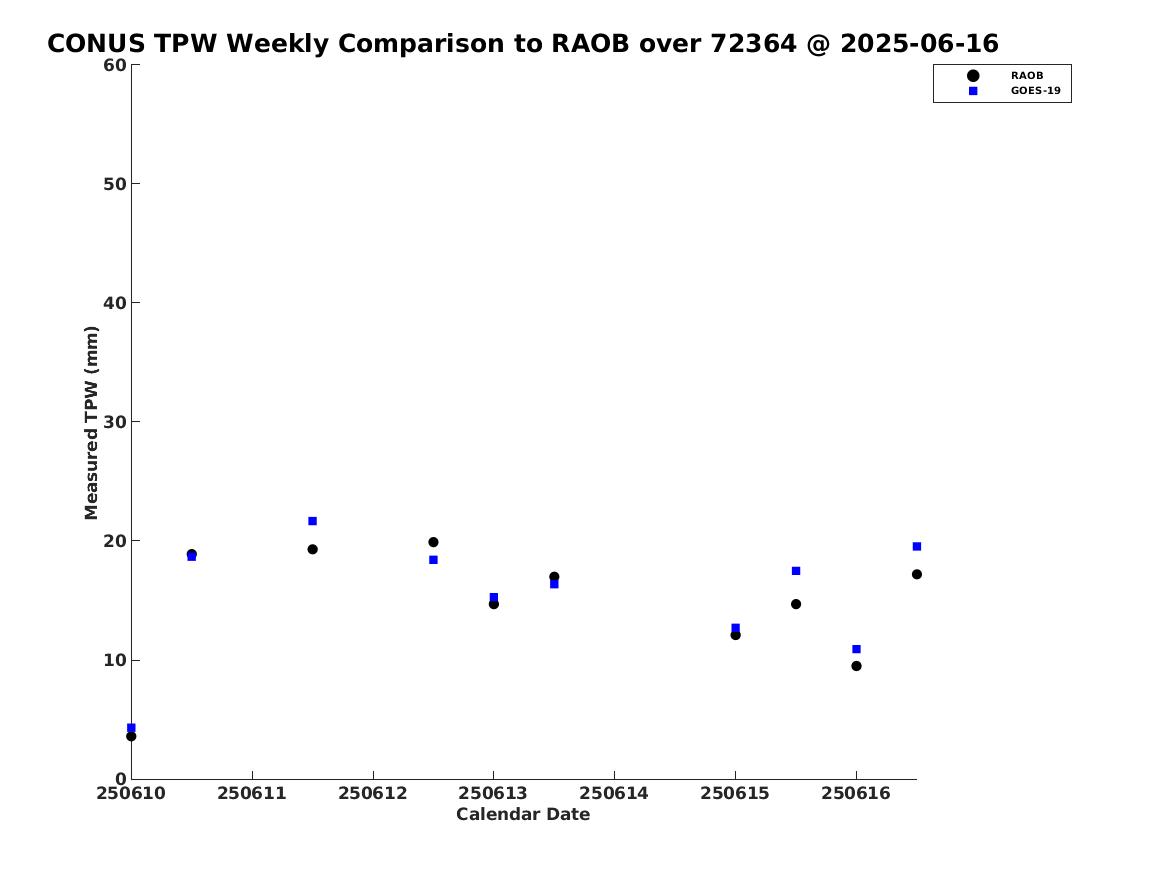 CONUS TPW Weekly Comparison to RAOB over 72364 @ 2025-06-16

RAOB
GOES-19

Measured TPW (mm)

60
50
40
30
20
10
0

250610
250611
250612
250613
250614
250615
250616

Calendar Date